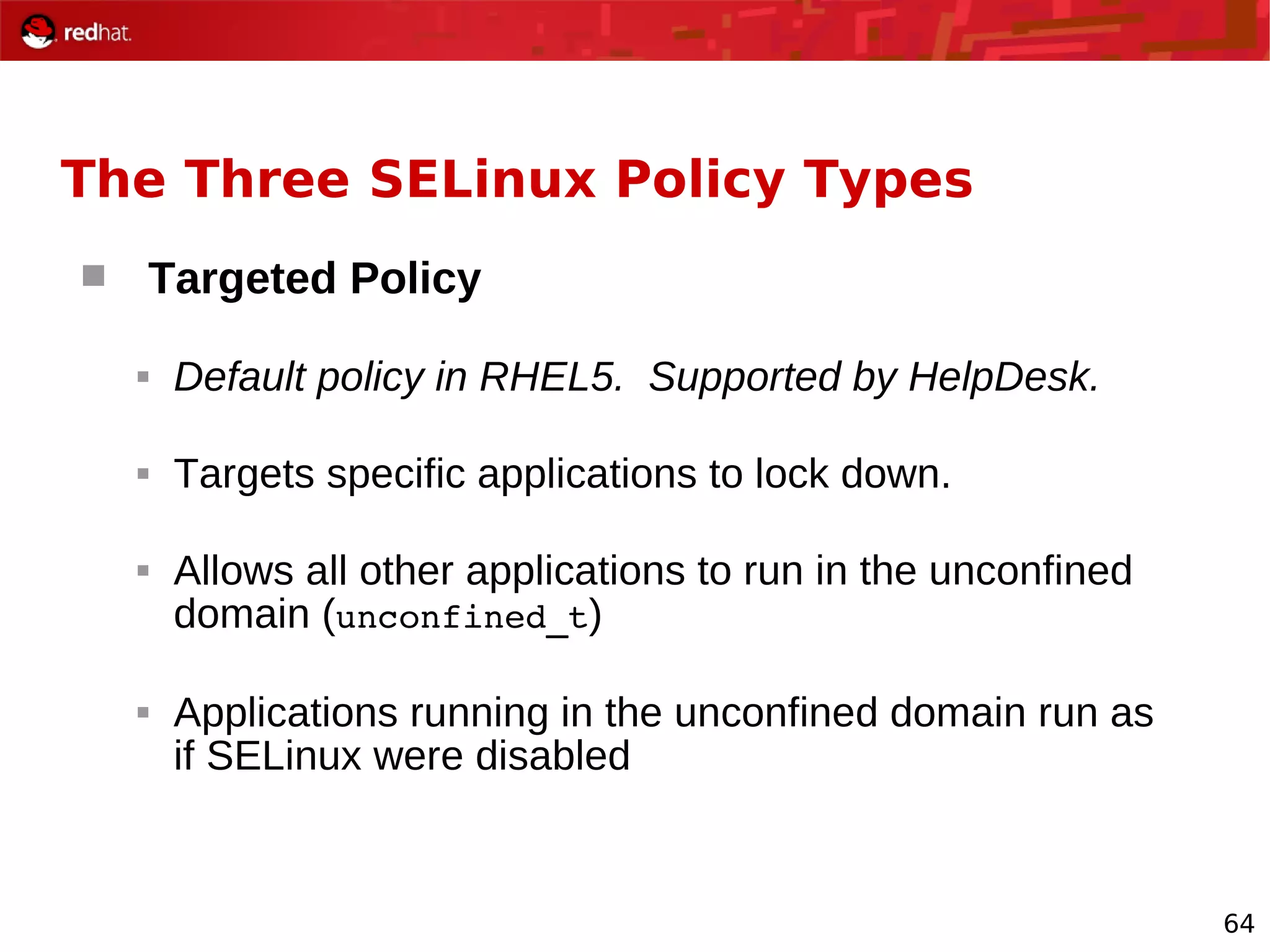 redhat.

The Three SELinux Policy Types

Targeted Policy

Default policy in RHEL5. Supported by HelpDesk.

Targets specific applications to lock down.

Allows all other applications to run in the unconfined domain (unconfined_t)

Applications running in the unconfined domain run as if SELinux were disabled

64